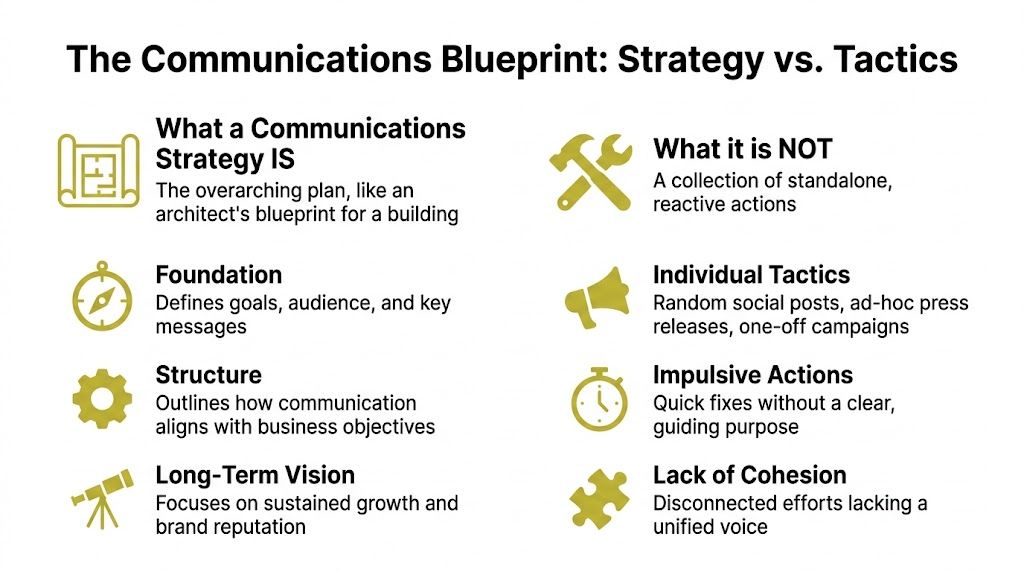 The Communications Blueprint: Strategy vs. Tactics

What a Communications Strategy IS
The overarching plan, like an architect's blueprint for a building

Foundation
Defines goals, audience, and key messages

Structure
Outlines how communication aligns with business objectives

Long-Term Vision
Focuses on sustained growth and brand reputation

What it is NOT
A collection of standalone, reactive actions

Individual Tactics
Random social posts, ad-hoc press releases, one-off campaigns

Impulsive Actions
Quick fixes without a clear, guiding purpose

Lack of Cohesion
Disconnected efforts lacking a unified voice